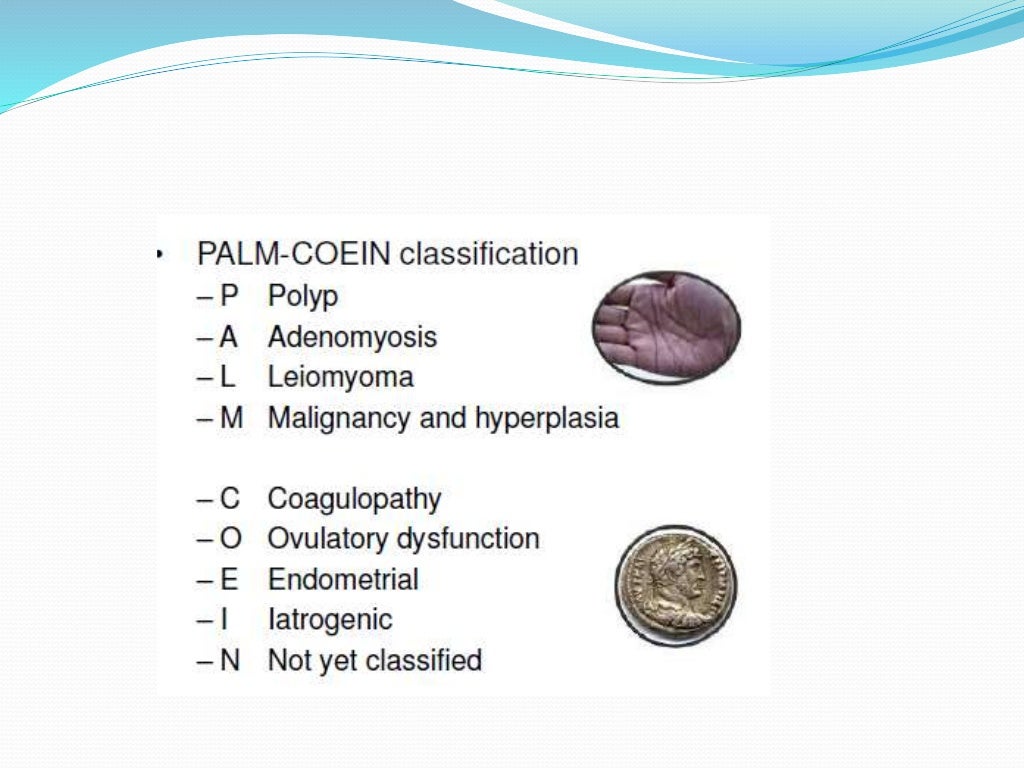 • PALM-COEIN classification
– P Polyp
– A Adenomyosis
– L Leiomyoma
– M Malignancy and hyperplasia

– C Coagulopathy
– O Ovulatory dysfunction
– E Endometrial
– I Iatrogenic
– N Not yet classified